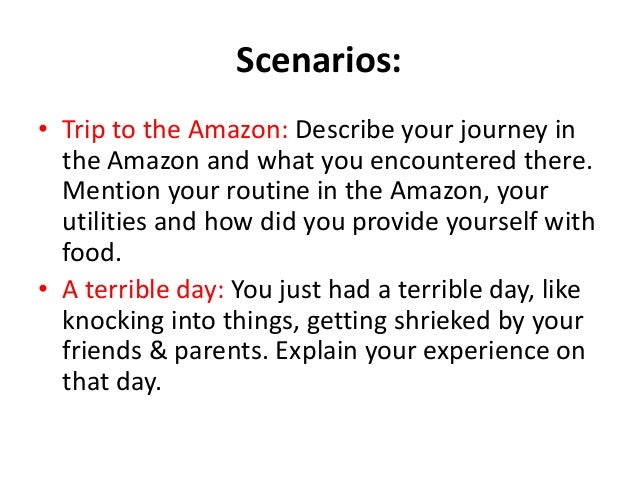 Scenarios:

• Trip to the Amazon: Describe your journey in the Amazon and what you encountered there. Mention your routine in the Amazon, your utilities and how did you provide yourself with food.

• A terrible day: You just had a terrible day, like knocking into things, getting shrieked by your friends & parents. Explain your experience on that day.